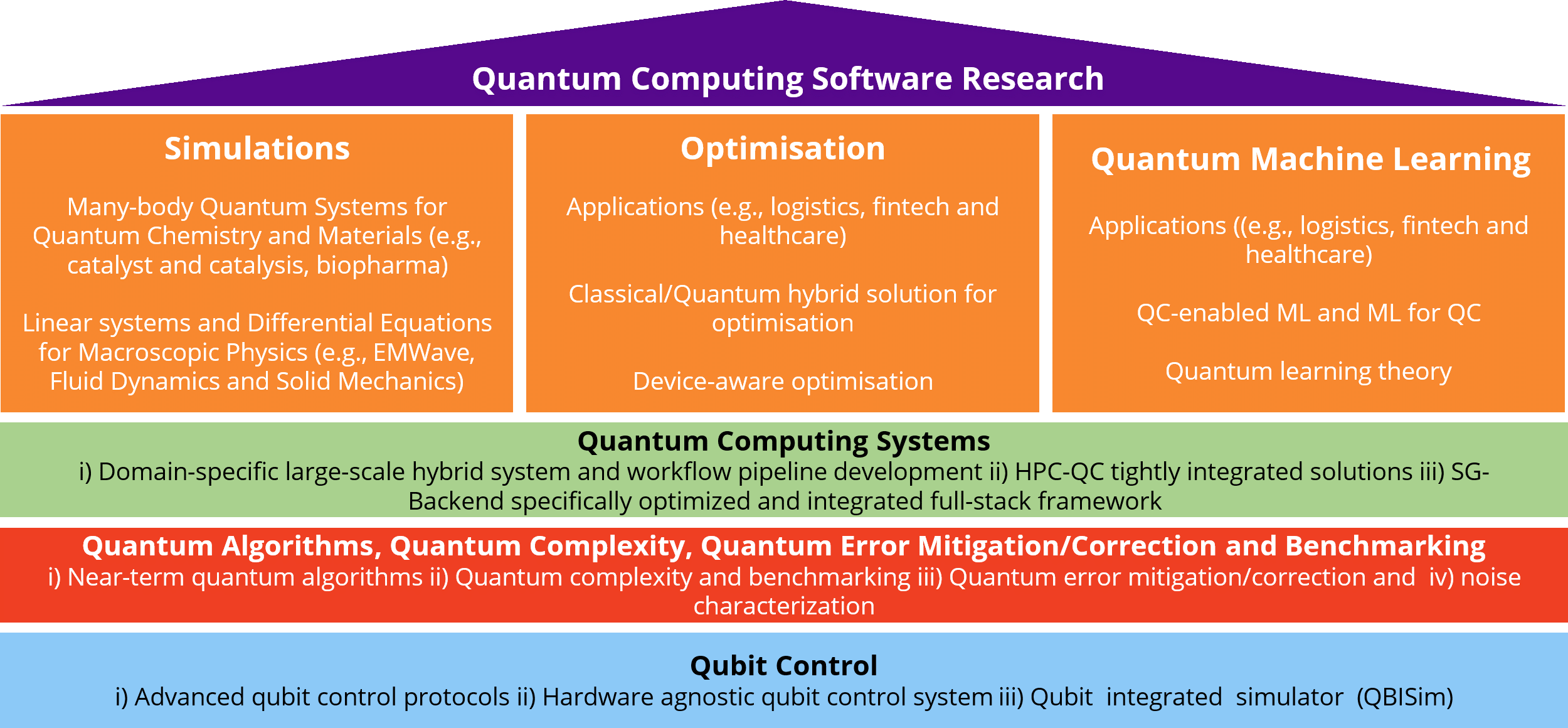 Quantum Computing Software Research

Simulations

Many-body Quantum Systems for Quantum Chemistry and Materials (e.g., catalyst and catalysis, biopharma)

Linear systems and Differential Equations for Macroscopic Physics (e.g., EMWave, Fluid Dynamics and Solid Mechanics)

Optimisation

Applications (e.g., logistics, fintech and healthcare)

Classical/Quantum hybrid solution for optimisation

Device-aware optimisation

Quantum Machine Learning

Applications ((e.g., logistics, fintech and healthcare)

QC-enabled ML and ML for QC

Quantum learning theory

Quantum Computing Systems

i) Domain-specific large-scale hybrid system and workflow pipeline development ii) HPC-QC tightly integrated solutions iii) SG-Backend specifically optimized and integrated full-stack framework

Quantum Algorithms, Quantum Complexity, Quantum Error Mitigation/Correction and Benchmarking

i) Near-term quantum algorithms ii) Quantum complexity and benchmarking iii) Quantum error mitigation/correction and iv) noise characterization

Qubit Control

i) Advanced qubit control protocols ii) Hardware agnostic qubit control system iii) Qubit integrated simulator (QBISim)